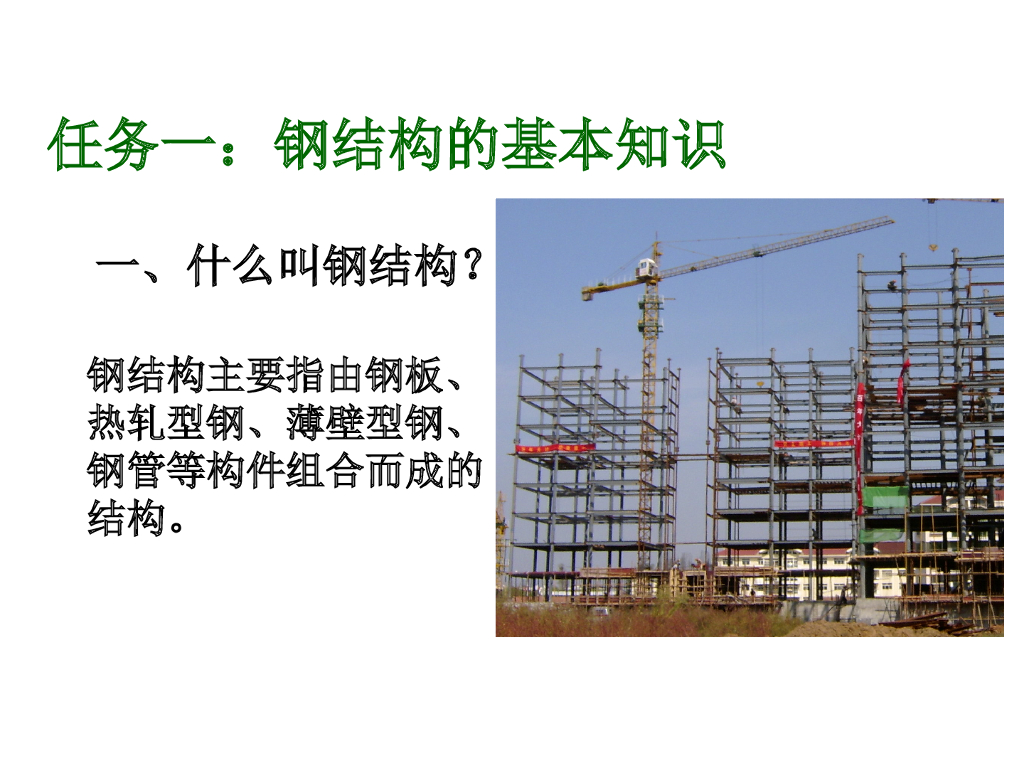 任务一：钢结构的基本知识

一、什么叫钢结构？

钢结构主要指由钢板、热轧型钢、薄壁型钢、钢管等构件组合而成的结构。